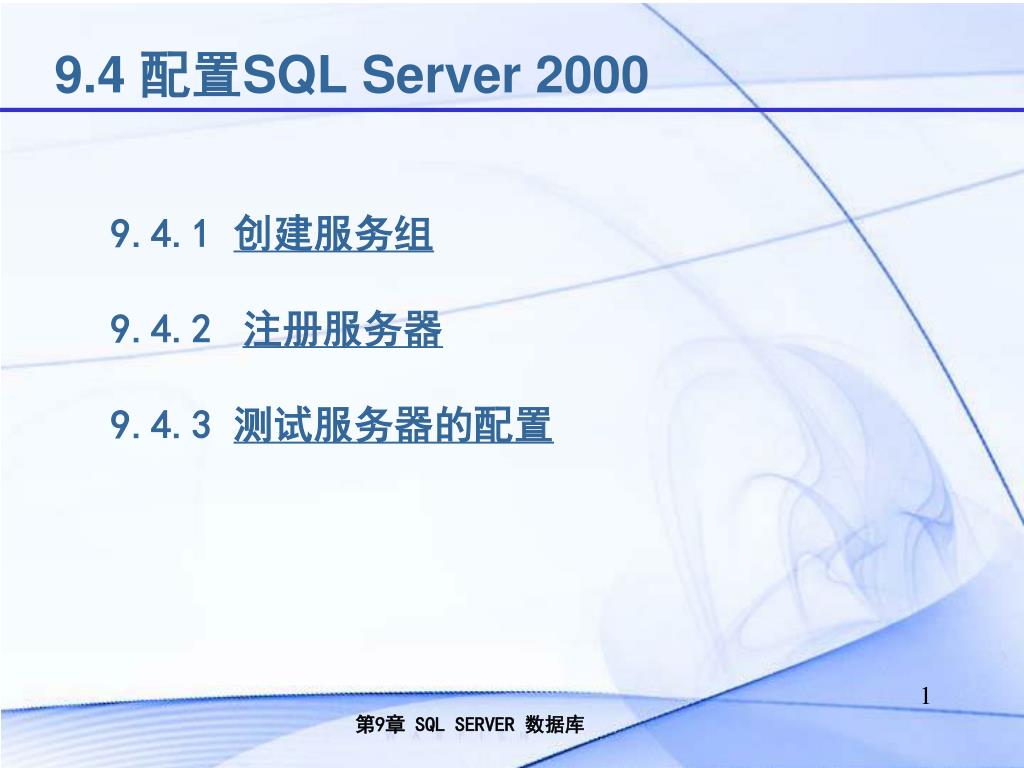 9.4 配置SQL Server 2000

9.4.1 创建服务组

9.4.2 注册服务器

9.4.3 测试服务器的配置

1

第9章 SQL SERVER 数据库